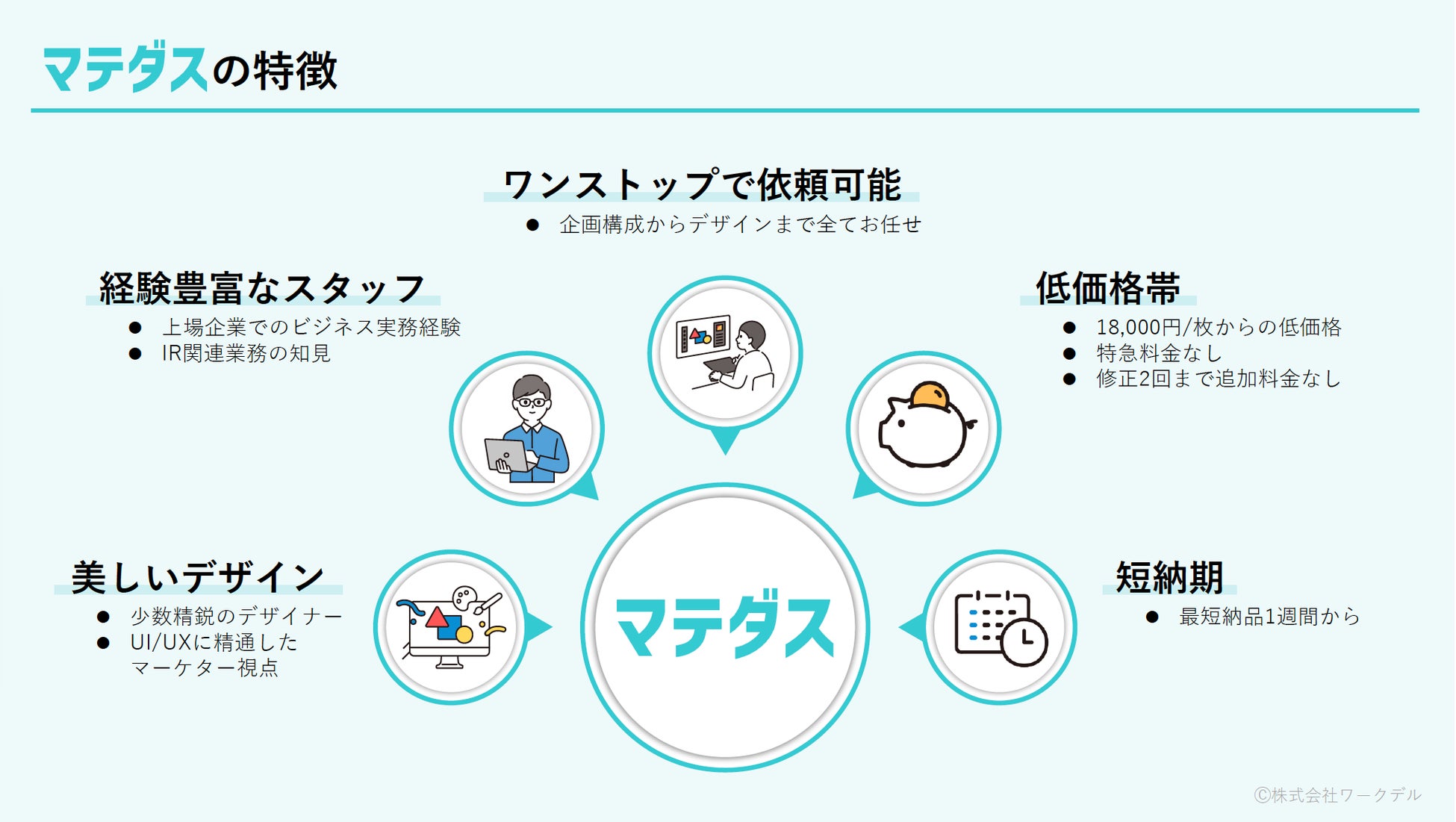 マテダスの特徴

ワンストップで依頼可能
● 企画構成からデザインまで全てお任せ

経験豊富なスタッフ
● 上場企業でのビジネス実務経験
● IR関連業務の知見

低価格帯
● 18,000円/枚からの低価格
● 特急料金なし
● 修正2回まで追加料金なし

美しいデザイン
● 少数精鋭のデザイナー
● UI/UXに精通したマーケター視点

マテダス

短納期
● 最短納品1週間から

©株式会社ワークデル